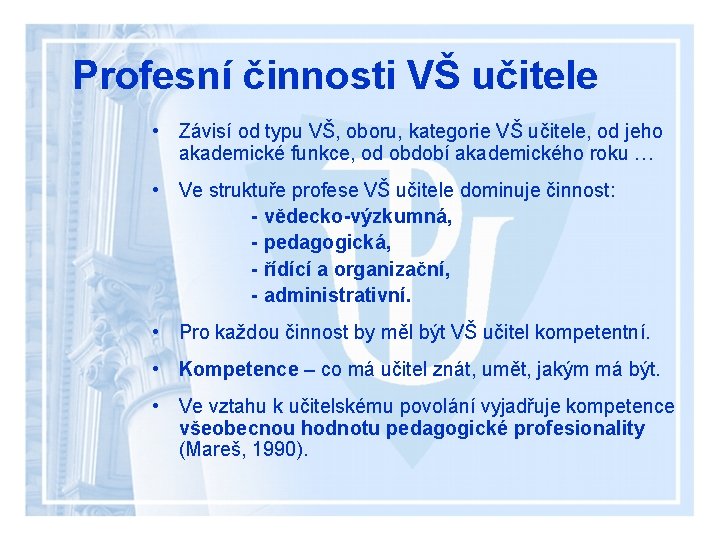 Profesní činnosti VŠ učitele

• Závisí od typu VŠ, oboru, kategorie VŠ učitele, od jeho akademické funkce, od období akademického roku …

• Ve struktuře profese VŠ učitele dominuje činnost:
- vědecko-výzkumná,
- pedagogická,
- řídící a organizační,
- administrativní.

• Pro každou činnost by měl být VŠ učitel kompetentní.

• Kompetence – co má učitel znát, umět, jakým má být.

• Ve vztahu k učitelskému povolání vyjadřuje kompetence všeobecnou hodnotu pedagogické profesionality (Mareš, 1990).